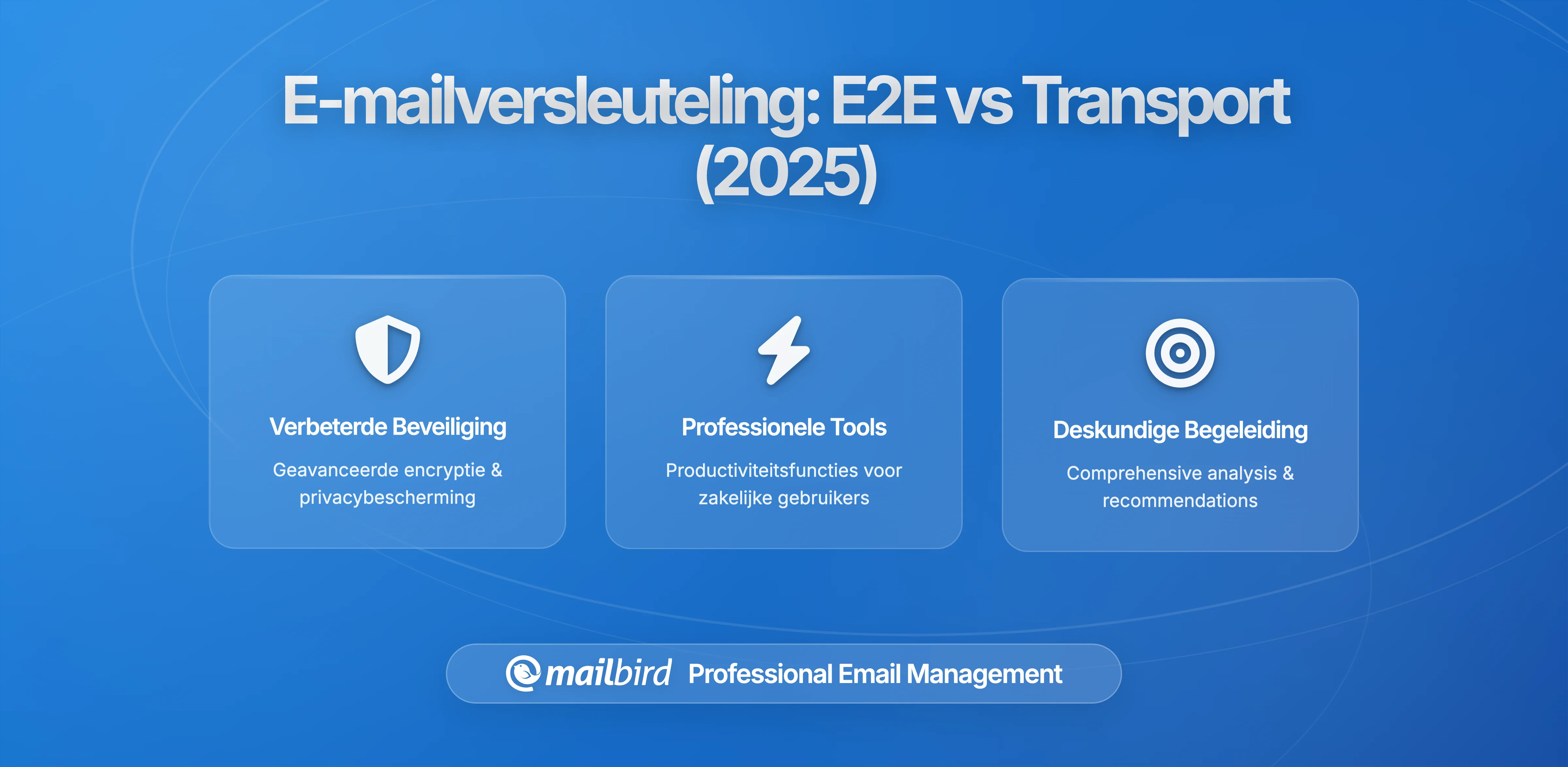 E-mailversleuteling: E2E vs Transport (2025)

Verbeterde Beveiliging

Geavanceerde encryptie & privacybescherming

Professionele Tools

Productiviteitsfuncties voor zakelijke gebruikers

Deskundige Begeleiding

Comprehensive analysis & recommendations

mailbird Professional Email Management